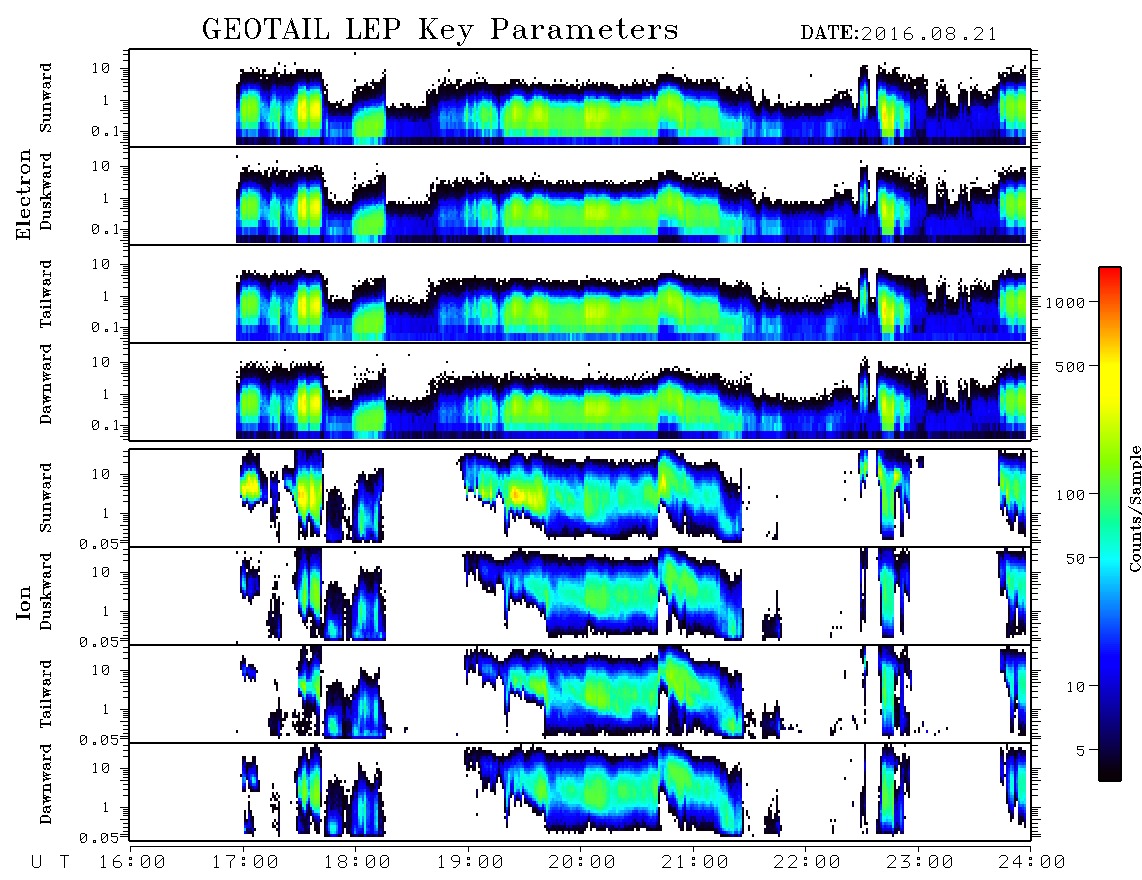 GEOTAIL LEP Key Parameters DATE:2016.08.21

Electron

Sunward
10
1
0.1

Duskward
10
1
0.1

Tailward
10
1
0.1

Dawnward
10
1
0.1

Ion

Sunward
10
1
0.05

Duskward
10
1
0.05

Tailward
10
1
0.05

Dawnward
10
1
0.05

U T 16:00 17:00 18:00 19:00 20:00 21:00 22:00 23:00 24:00

1000
500
100
50
10
5
Counts/Sample